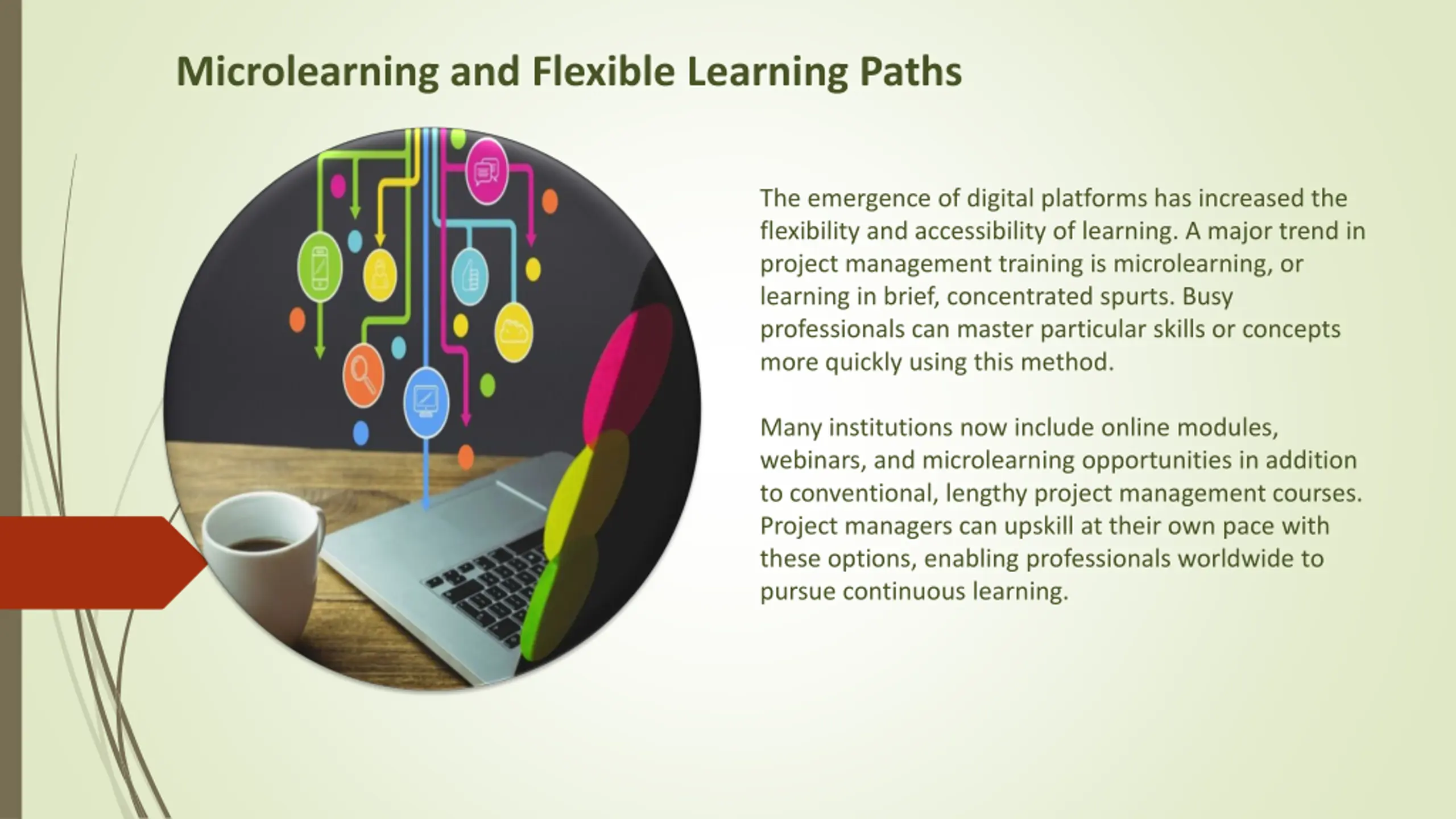 Microlearning and Flexible Learning Paths

The emergence of digital platforms has increased the flexibility and accessibility of learning. A major trend in project management training is microlearning, or learning in brief, concentrated spurts. Busy professionals can master particular skills or concepts more quickly using this method.

Many institutions now include online modules, webinars, and microlearning opportunities in addition to conventional, lengthy project management courses. Project managers can upskill at their own pace with these options, enabling professionals worldwide to pursue continuous learning.